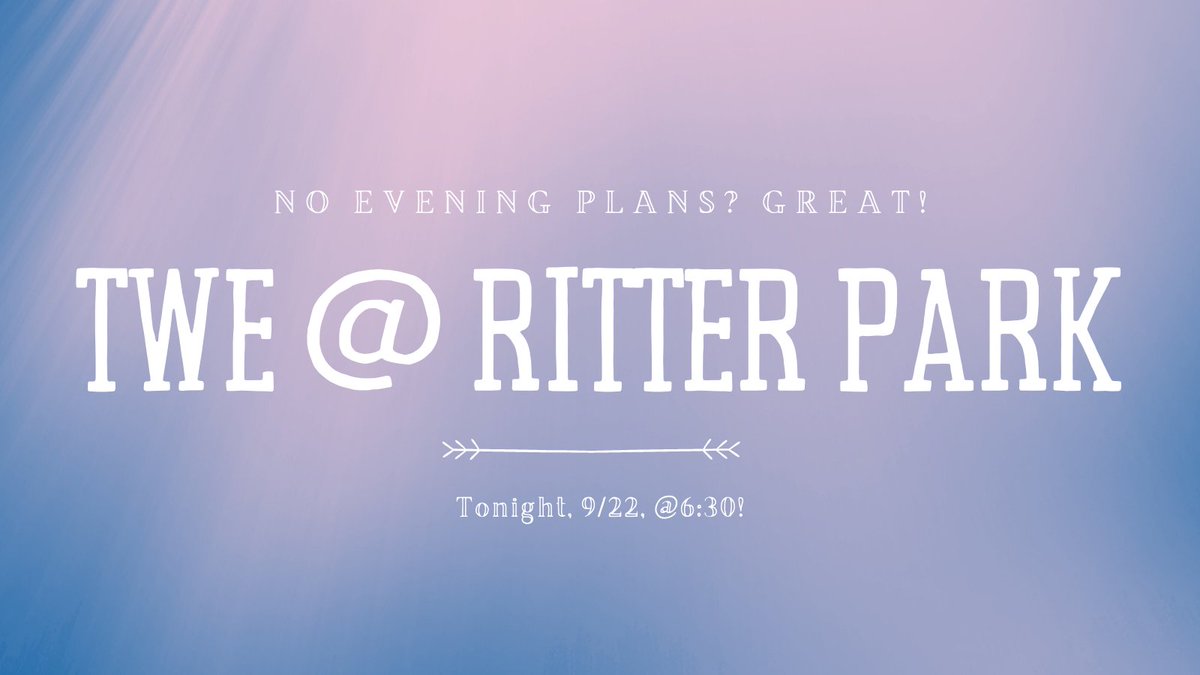 NO EVENING PLANS? GREAT!

TWE @ RITTER PARK

Tonight, 9/22, @6:30!